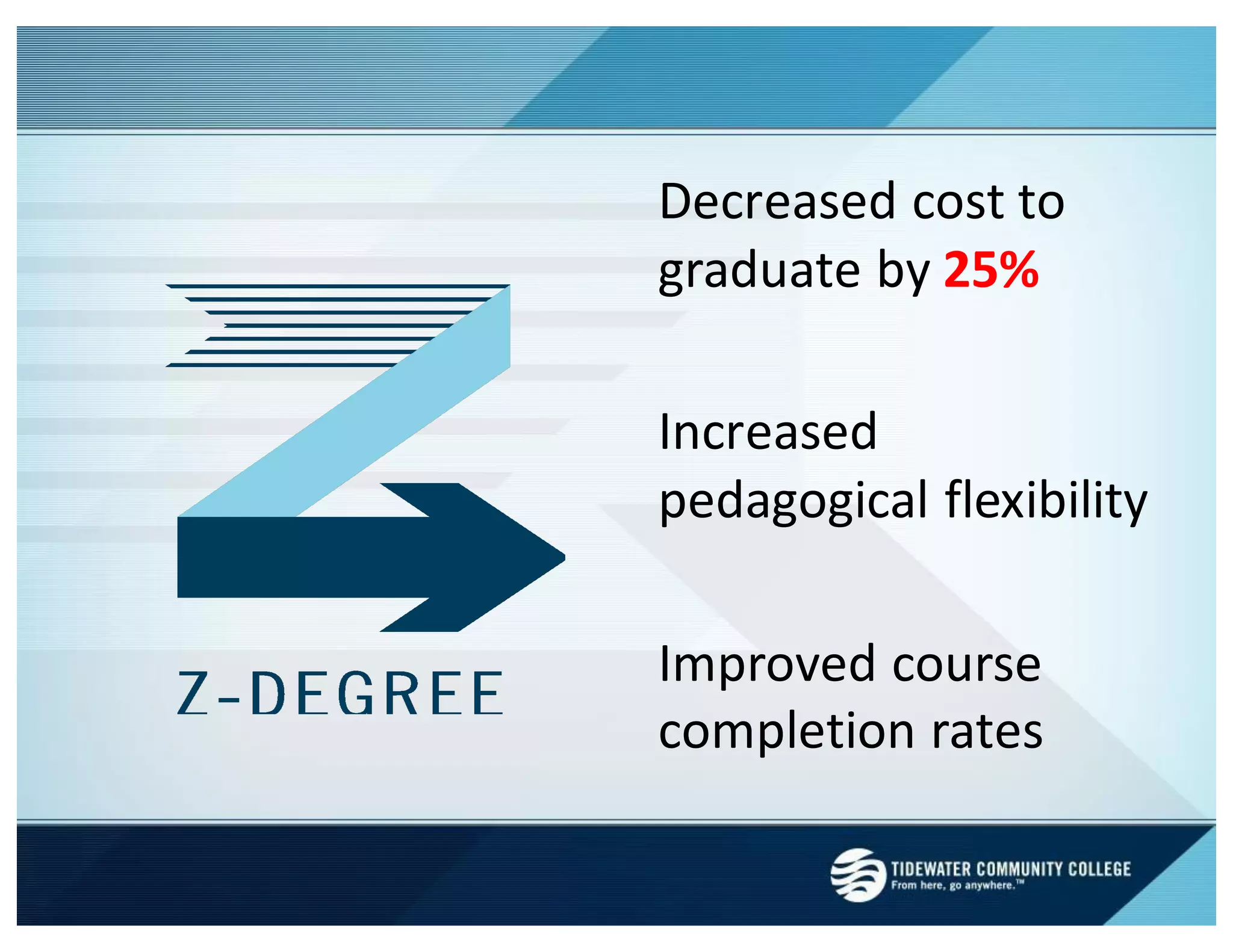 Z-DEGREE

Decreased cost to graduate by 25%

Increased pedagogical flexibility

Improved course completion rates

TIDEWATER COMMUNITY COLLEGE
From here, go anywhere.™